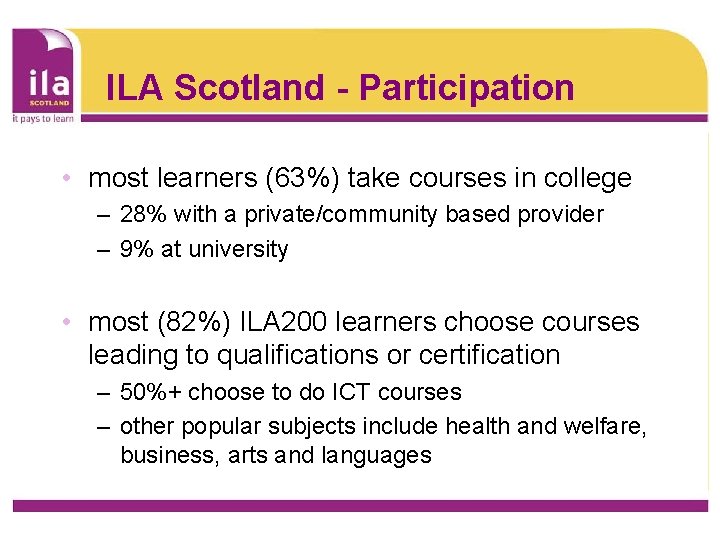 ila
SCOTLAND
it pays to learn

ILA Scotland - Participation

• most learners (63%) take courses in college
– 28% with a private/community based provider
– 9% at university

• most (82%) ILA200 learners choose courses leading to qualifications or certification
– 50%+ choose to do ICT courses
– other popular subjects include health and welfare, business, arts and languages